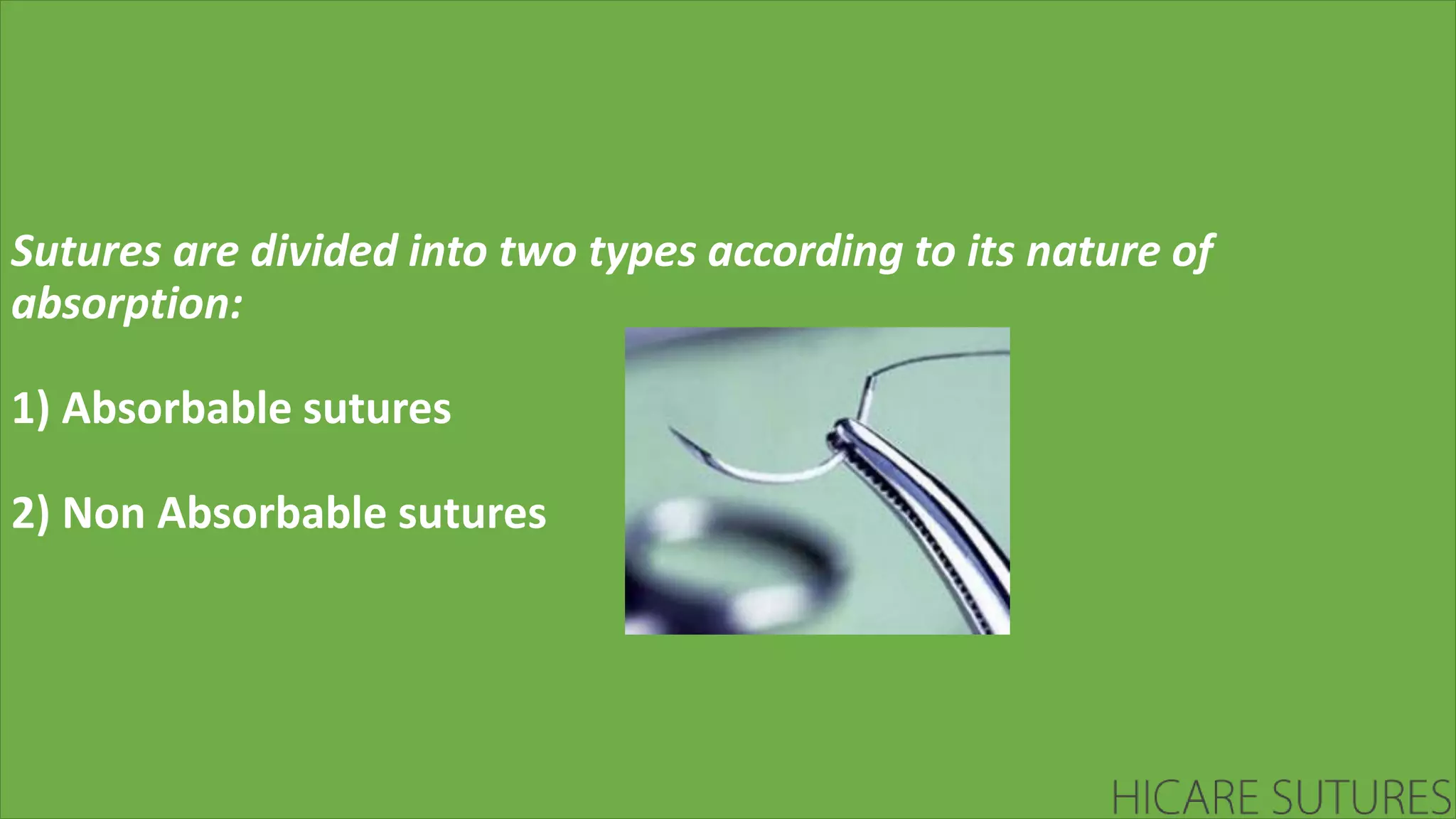 Sutures are divided into two types according to its nature of absorption:

1) Absorbable sutures

2) Non Absorbable sutures

HICARE SUTURES